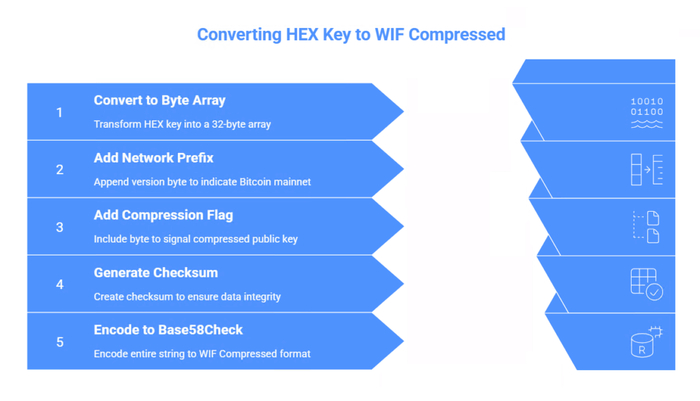 Converting HEX Key to WIF Compressed

1
Convert to Byte Array
Transform HEX key into a 32-byte array

10010
01100

2
Add Network Prefix
Append version byte to indicate Bitcoin mainnet

3
Add Compression Flag
Include byte to signal compressed public key

4
Generate Checksum
Create checksum to ensure data integrity

5
Encode to Base58Check
Encode entire string to WIF Compressed format

R